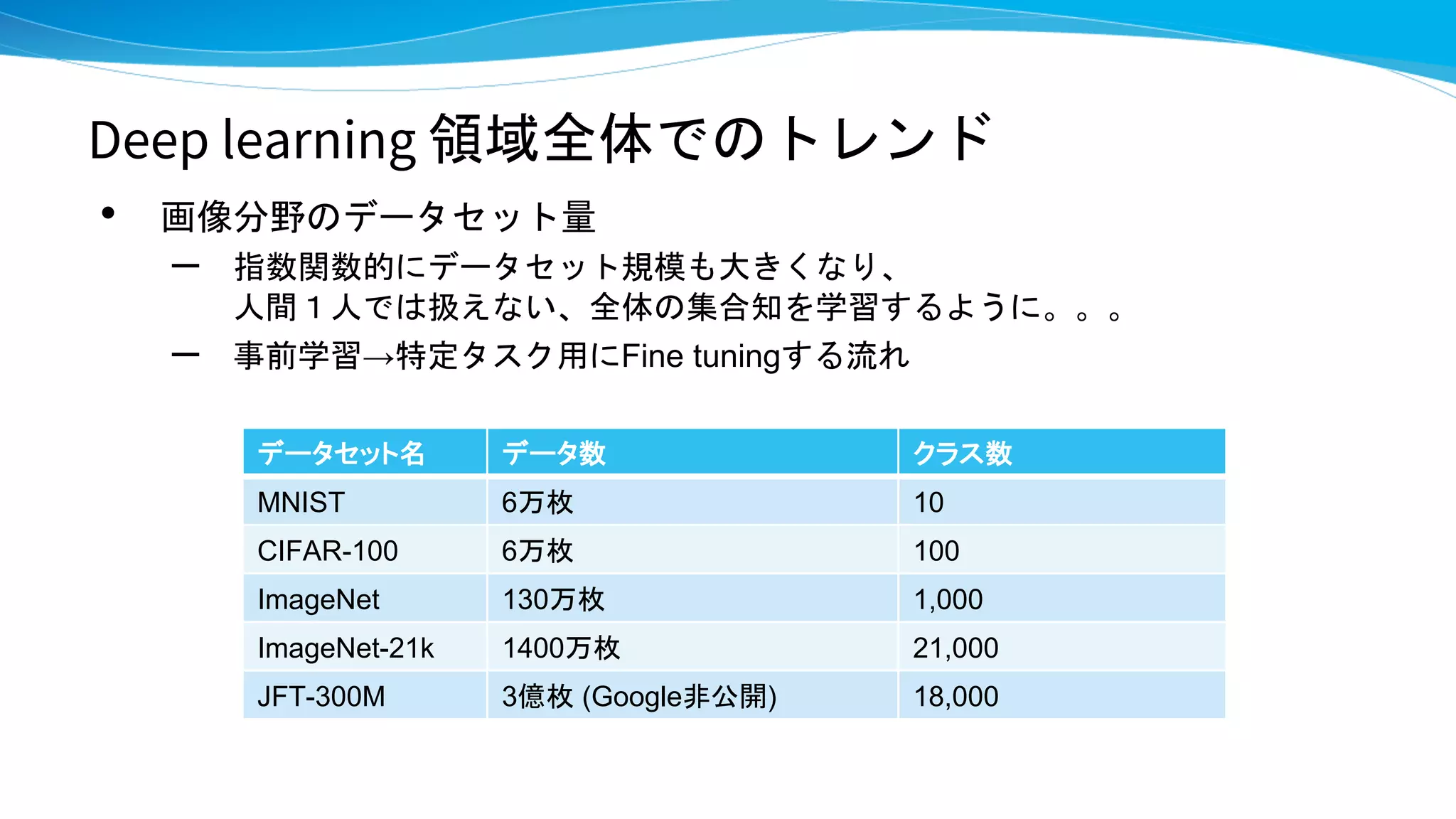 Deep learning 領域全体でのトレンド

• 画像分野のデータセット量

– 指数関数的にデータセット規模も大きくなり、人間１人では扱えない、全体の集合知を学習するように。。。

– 事前学習→特定タスク用にFine tuningする流れ

| データセット名 | データ数 | クラス数 |
|---|---|---|
| MNIST | 6万枚 | 10 |
| CIFAR-100 | 6万枚 | 100 |
| ImageNet | 130万枚 | 1,000 |
| ImageNet-21k | 1400万枚 | 21,000 |
| JFT-300M | 3億枚 (Google非公開) | 18,000 |